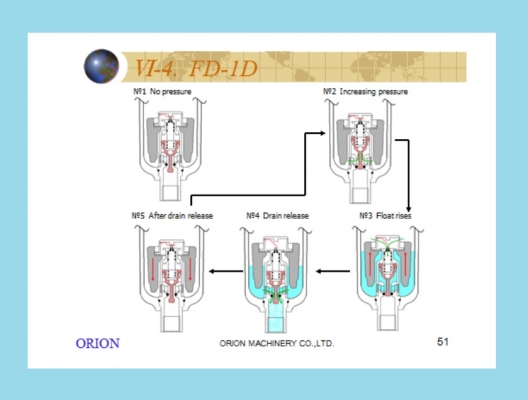 VI-4. FD-1D

№1 No pressure

№2 Increasing pressure

№5 After drain release

№4 Drain release

№3 Float rises

ORION

ORION MACHINERY CO.,LTD.

51